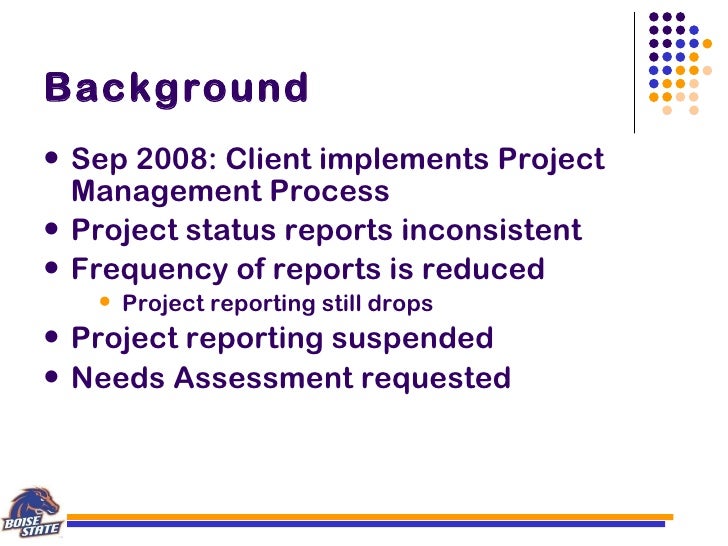 Background

- Sep 2008: Client implements Project Management Process
- Project status reports inconsistent
- Frequency of reports is reduced
  - Project reporting still drops
- Project reporting suspended
- Needs Assessment requested

BOISE STATE